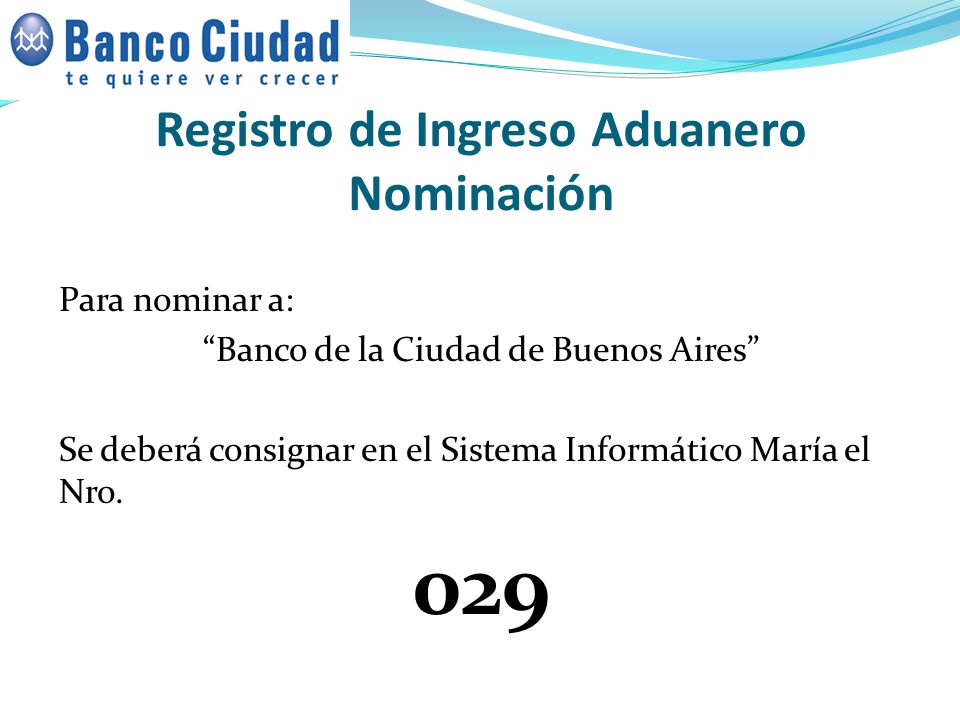 Banco Ciudad
te quiere ver crecer

Registro de Ingreso Aduanero
Nominación

Para nominar a:
“Banco de la Ciudad de Buenos Aires”

Se deberá consignar en el Sistema Informático María el Nro.

029